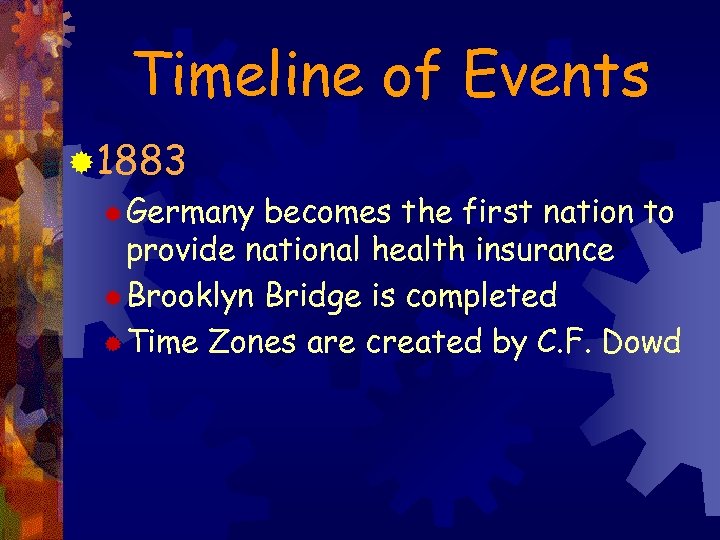 Timeline of Events

1883

Germany becomes the first nation to provide national health insurance

Brooklyn Bridge is completed

Time Zones are created by C.F. Dowd